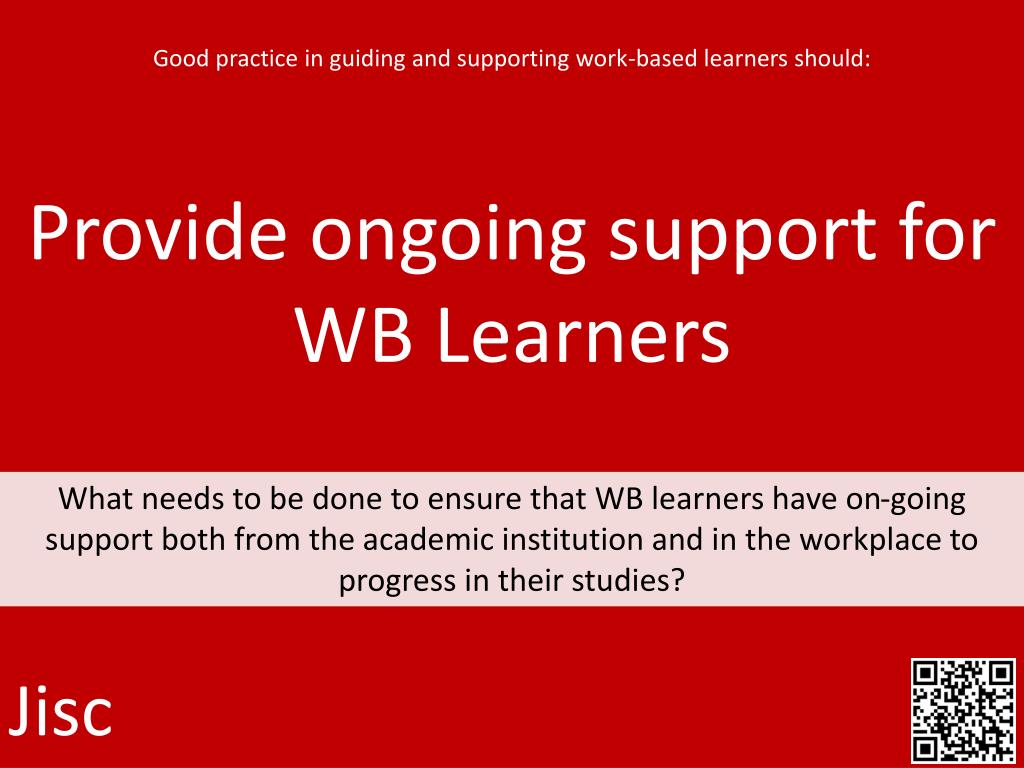 Good practice in guiding and supporting work-based learners should:

Provide ongoing support for WB Learners

What needs to be done to ensure that WB learners have on-going support both from the academic institution and in the workplace to progress in their studies?

Jisc